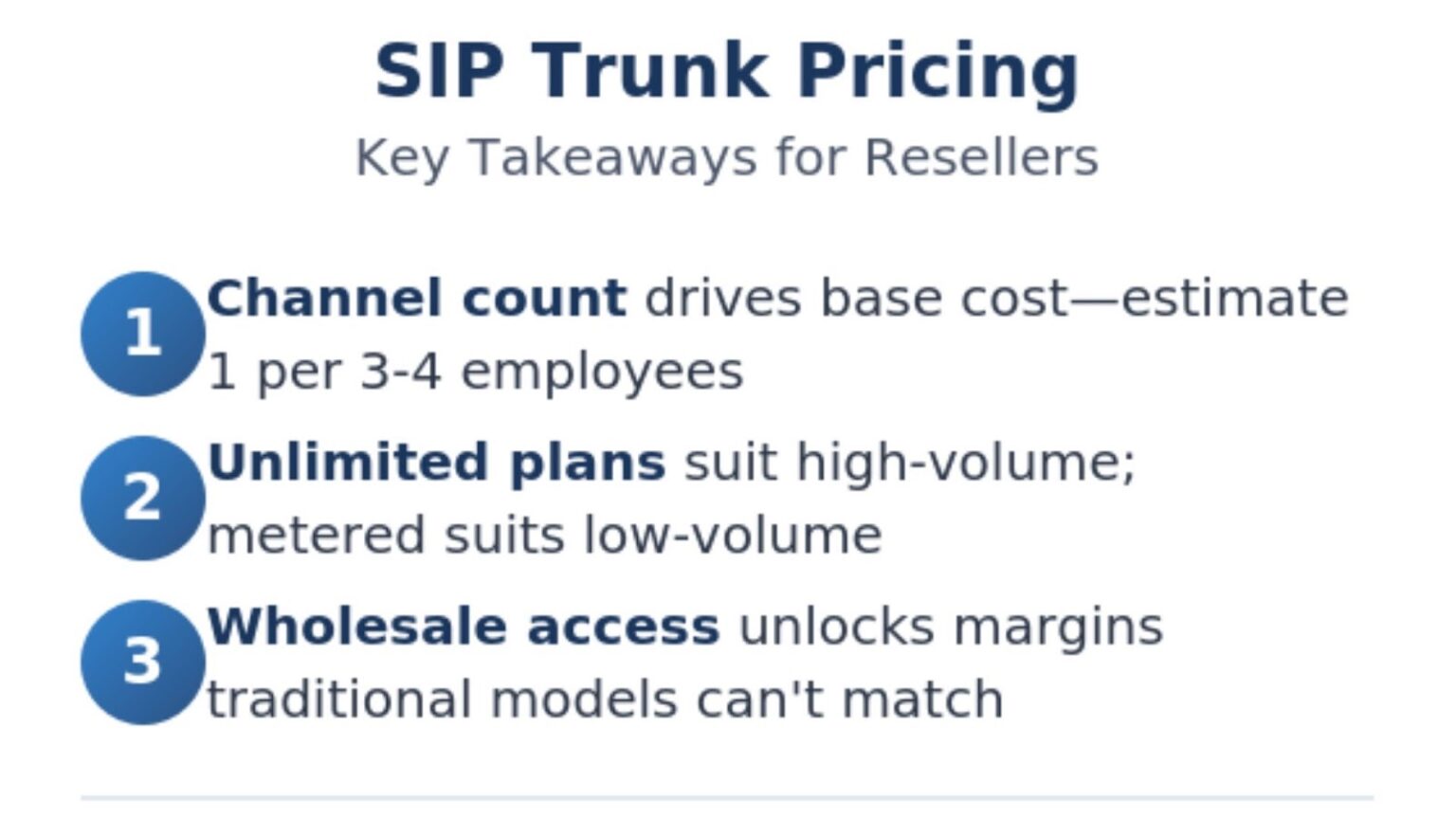 SIP Trunk Pricing
Key Takeaways for Resellers

1 Channel count drives base cost—estimate 1 per 3-4 employees

2 Unlimited plans suit high-volume; metered suits low-volume

3 Wholesale access unlocks margins traditional models can't match